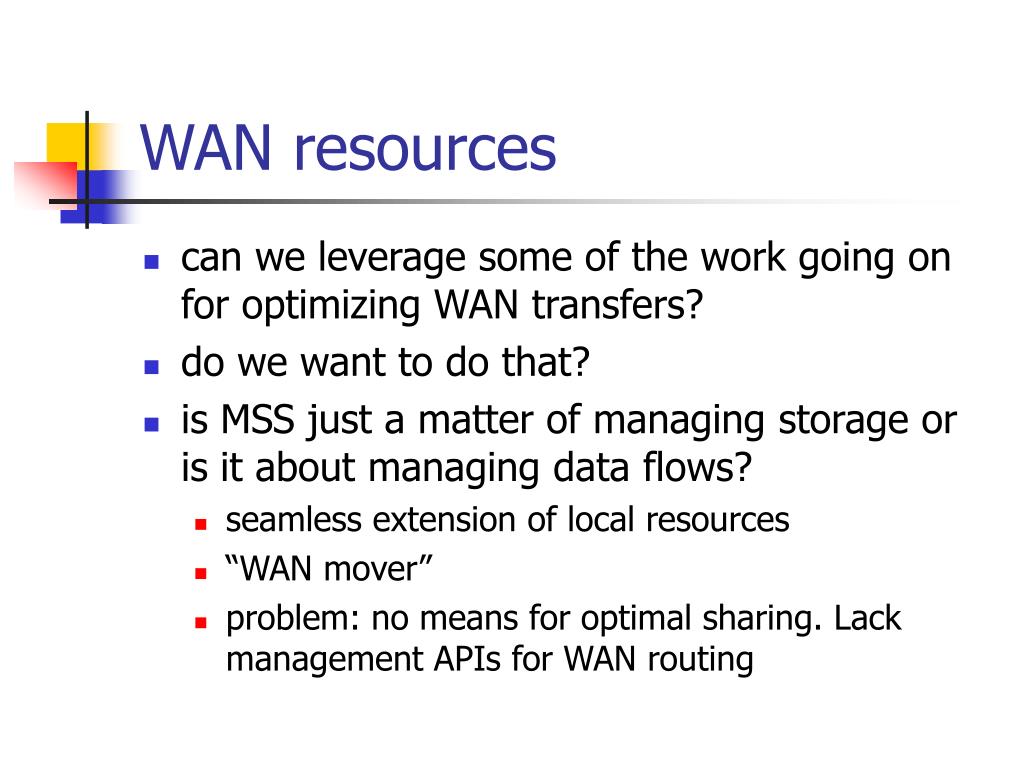 WAN resources

- can we leverage some of the work going on for optimizing WAN transfers?
- do we want to do that?
- is MSS just a matter of managing storage or is it about managing data flows?
  - seamless extension of local resources
  - “WAN mover”
  - problem: no means for optimal sharing. Lack management APIs for WAN routing